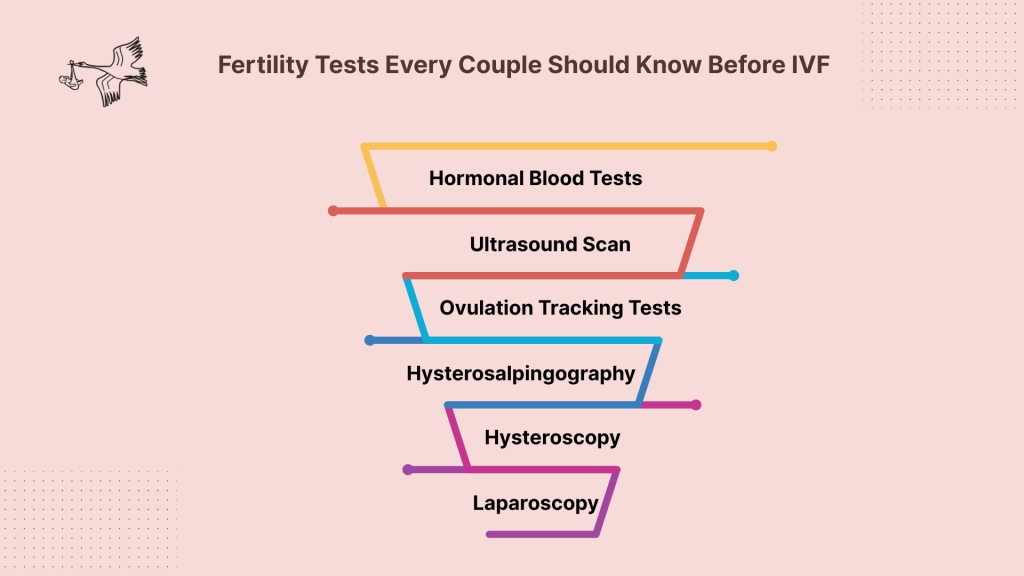 Fertility Tests Every Couple Should Know Before IVF

Hormonal Blood Tests

Ultrasound Scan

Ovulation Tracking Tests

Hysterosalpingography

Hysteroscopy

Laparoscopy